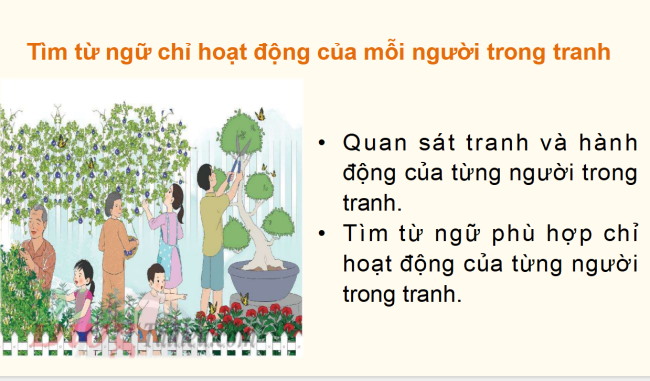 Tìm từ ngữ chỉ hoạt động của mỗi người trong tranh

• Quan sát tranh và hành động của từng người trong tranh.
• Tìm từ ngữ phù hợp chỉ hoạt động của từng người trong tranh.